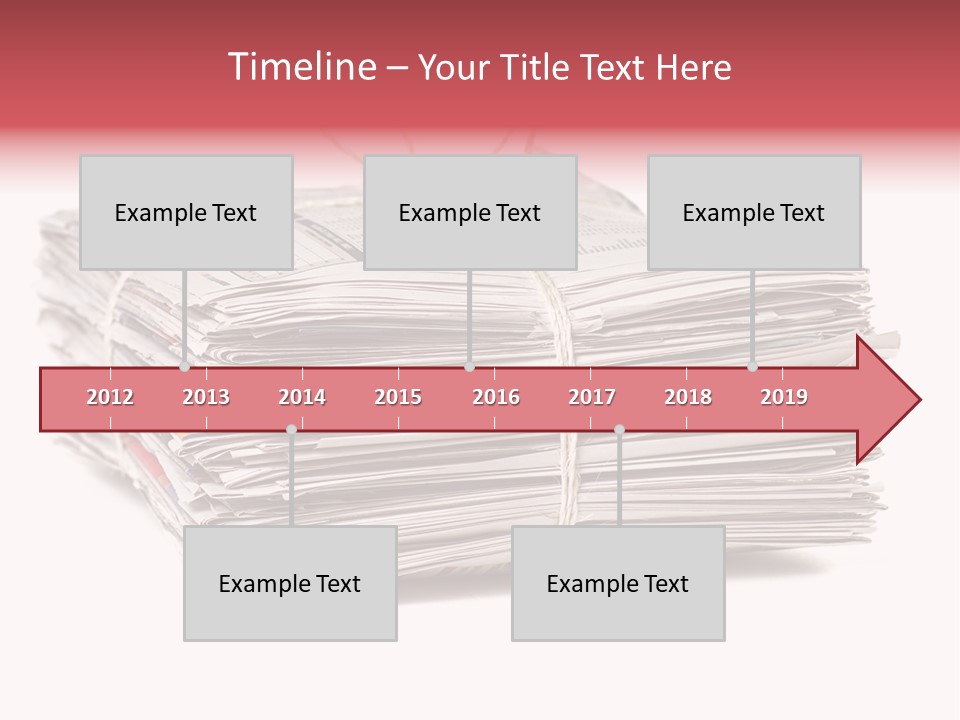 Timeline – Your Title Text Here

Example Text

Example Text

Example Text

2012 2013 2014 2015 2016 2017 2018 2019

Example Text

Example Text